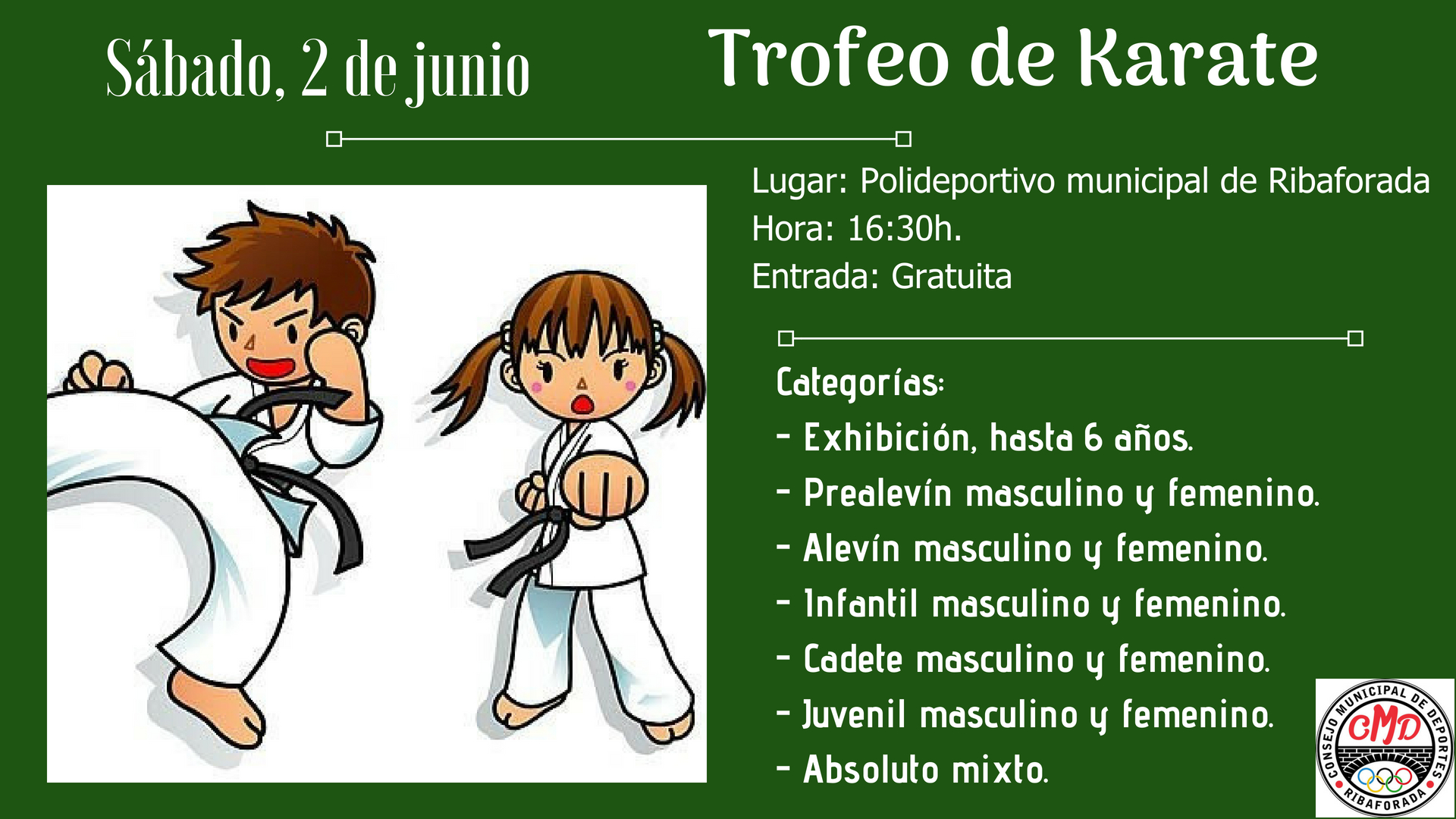 Sábado, 2 de junio

Trofeo de Karate

Lugar: Polideportivo municipal de Ribaforada
Hora: 16:30h.
Entrada: Gratuita

Categorías:
- Exhibición, hasta 6 años.
- Prealevín masculino y femenino.
- Alevín masculino y femenino.
- Infantil masculino y femenino.
- Cadete masculino y femenino.
- Juvenil masculino y femenino.
- Absoluto mixto.

CONSEJO MUNICIPAL DE DEPORTES
CMD
RIBAFORADA